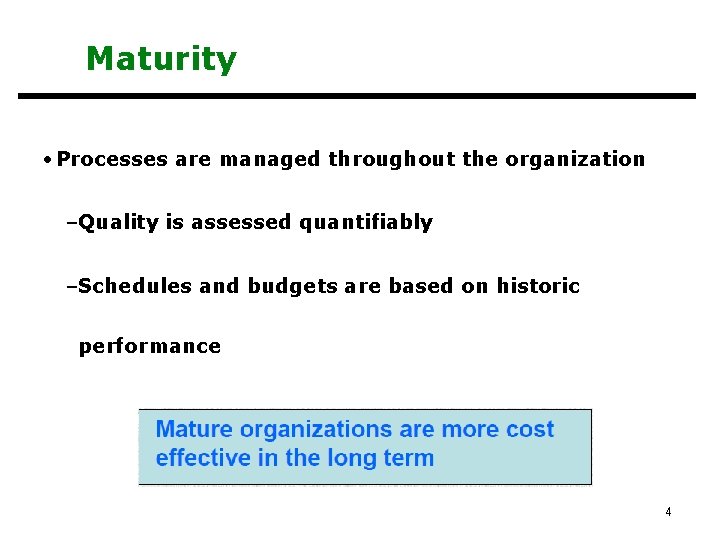 Maturity

• Processes are managed throughout the organization

–Quality is assessed quantifiably

–Schedules and budgets are based on historic performance

Mature organizations are more cost effective in the long term

4